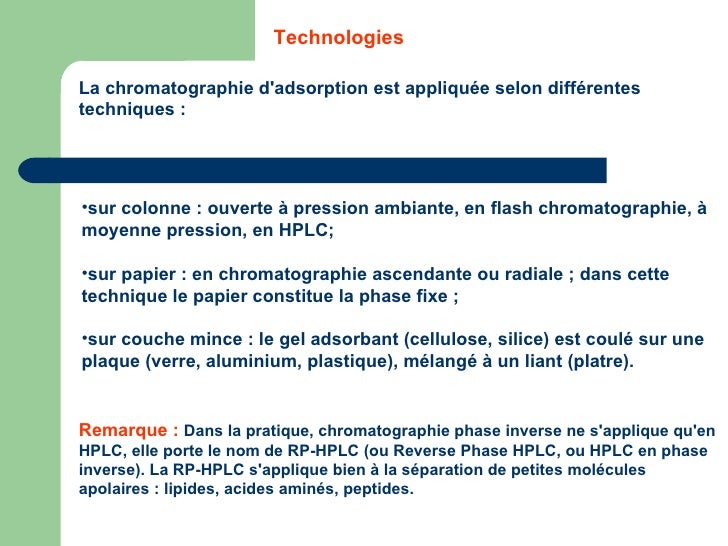 Technologies

La chromatographie d'adsorption est appliquée selon différentes techniques :

•sur colonne : ouverte à pression ambiante, en flash chromatographie, à moyenne pression, en HPLC;

•sur papier : en chromatographie ascendante ou radiale ; dans cette technique le papier constitue la phase fixe ;

•sur couche mince : le gel adsorbant (cellulose, silice) est coulé sur une plaque (verre, aluminium, plastique), mélangé à un liant (platre).

Remarque : Dans la pratique, chromatographie phase inverse ne s'applique qu'en HPLC, elle porte le nom de RP-HPLC (ou Reverse Phase HPLC, ou HPLC en phase inverse). La RP-HPLC s'applique bien à la séparation de petites molécules apolaires : lipides, acides aminés, peptides.